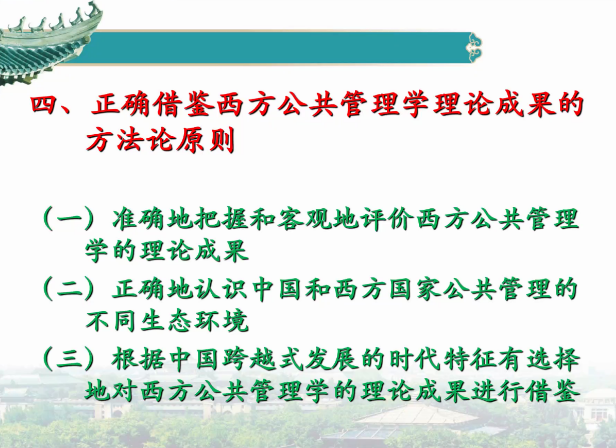 四、正确借鉴西方公共管理学理论成果的方法论原则

（一）准确地把握和客观地评价西方公共管理学的理论成果

（二）正确地认识中国和西方国家公共管理的不同生态环境

（三）根据中国跨越式发展的时代特征有选择地对西方公共管理学的理论成果进行借鉴